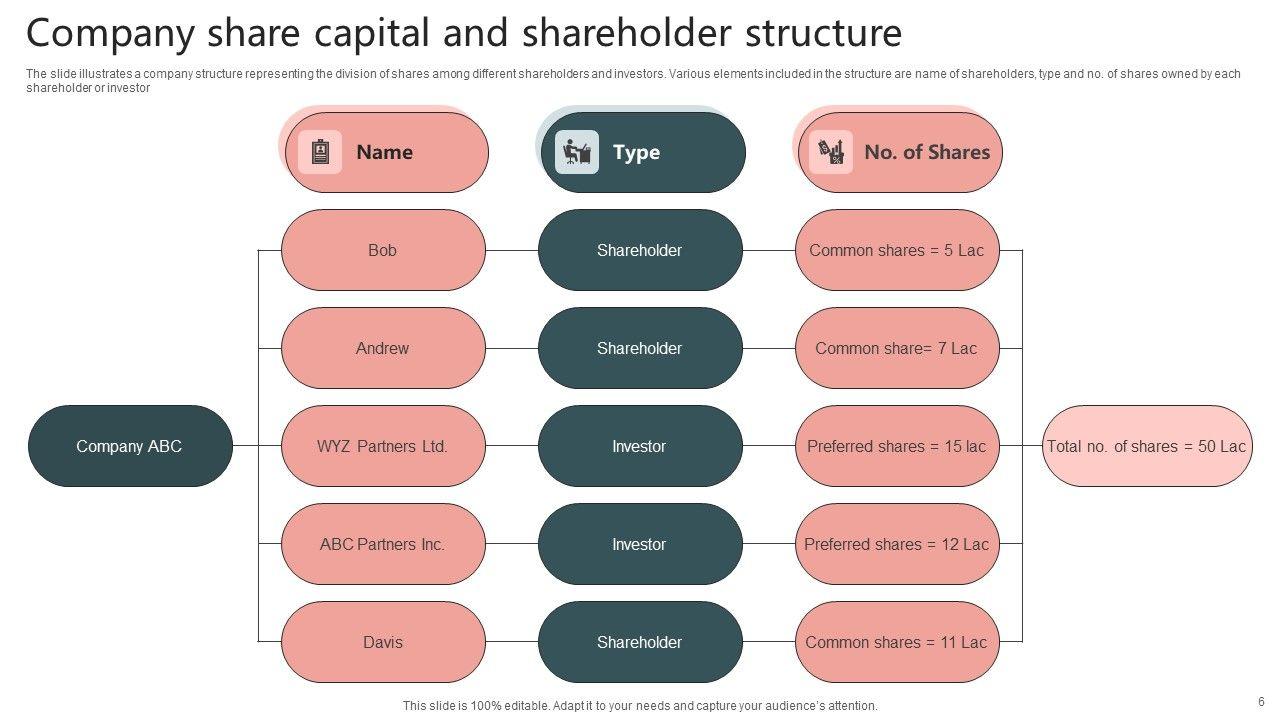 Company share capital and shareholder structure

The slide illustrates a company structure representing the division of shares among different shareholders and investors. Various elements included in the structure are name of shareholders, type and no. of shares owned by each shareholder or investor

Name

Type

No. of Shares

Company ABC

Bob

Shareholder

Common shares = 5 Lac

Andrew

Shareholder

Common share= 7 Lac

WYZ Partners Ltd.

Investor

Preferred shares = 15 lac

ABC Partners Inc.

Investor

Preferred shares = 12 Lac

Davis

Shareholder

Common shares = 11 Lac

Total no. of shares = 50 Lac

This slide is 100% editable. Adapt it to your needs and capture your audience's attention.

6